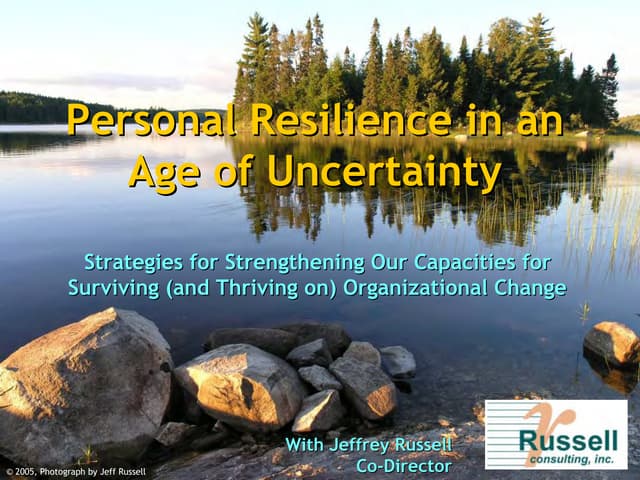 Personal Resilience in an Age of Uncertainty

Strategies for Strengthening Our Capacities for Surviving (and Thriving on) Organizational Change

With Jeffrey Russell
Co-Director

Russell
consulting, inc.

© 2005, Photograph by Jeff Russell